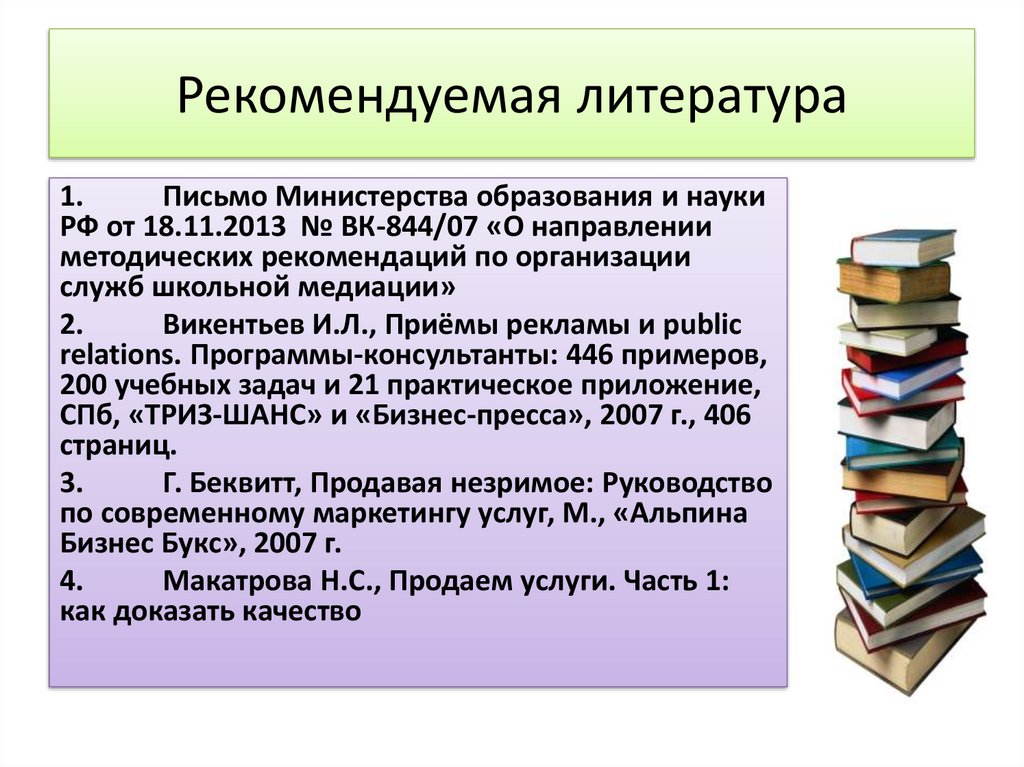 Рекомендуемая литература

1. Письмо Министерства образования и науки РФ от 18.11.2013 № ВК-844/07 «О направлении методических рекомендаций по организации служб школьной медиации»

2. Викентьев И.Л., Приёмы рекламы и public relations. Программы-консультанты: 446 примеров, 200 учебных задач и 21 практическое приложение, СПб, «ТРИЗ-ШАНС» и «Бизнес-пресса», 2007 г., 406 страниц.

3. Г. Беквитт, Продавая незримое: Руководство по современному маркетингу услуг, М., «Альпина Бизнес Букс», 2007 г.

4. Макатрова Н.С., Продаем услуги. Часть 1: как доказать качество